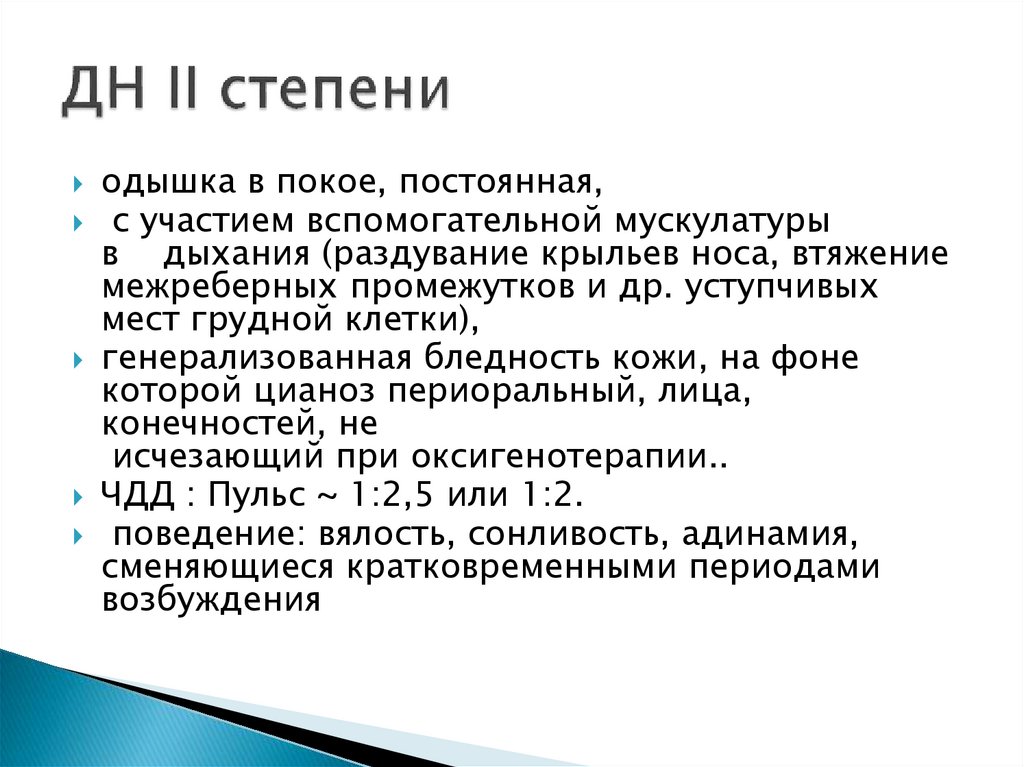 ДН II степени

одышка в покое, постоянная,

с участием вспомогательной мускулатуры в дыхания (раздувание крыльев носа, втяжение межреберных промежутков и др. уступчивых мест грудной клетки),

генерализованная бледность кожи, на фоне которой цианоз периоральный, лица, конечностей, не исчезающий при оксигенотерапии..

ЧДД : Пульс ~ 1:2,5 или 1:2.

поведение: вялость, сонливость, адинамия, сменяющиеся кратковременными периодами возбуждения